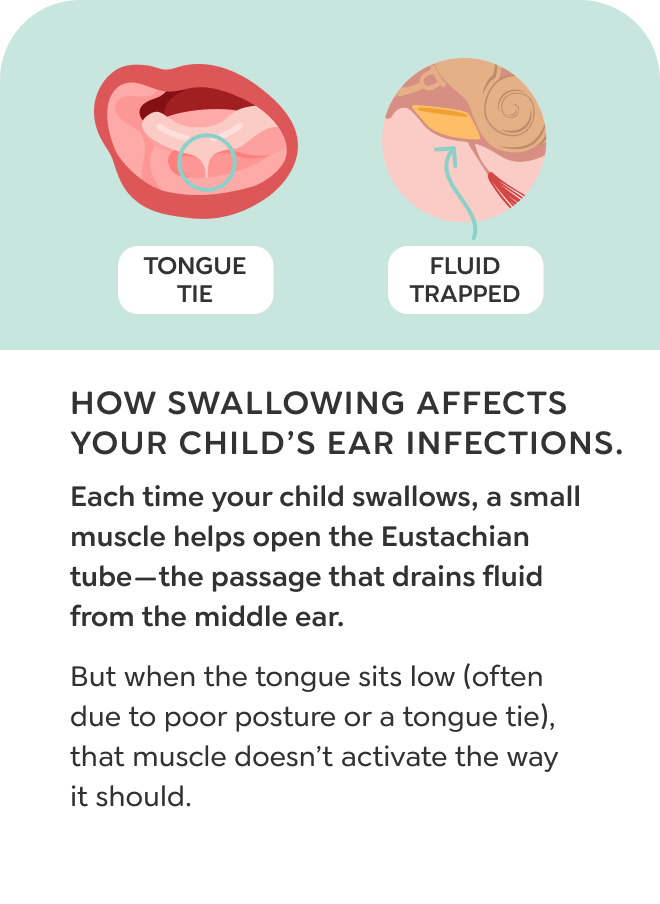 TONGUE TIE

FLUID TRAPPED

HOW SWALLOWING AFFECTS YOUR CHILD'S EAR INFECTIONS.

Each time your child swallows, a small muscle helps open the Eustachian tube—the passage that drains fluid from the middle ear.

But when the tongue sits low (often due to poor posture or a tongue tie), that muscle doesn't activate the way it should.